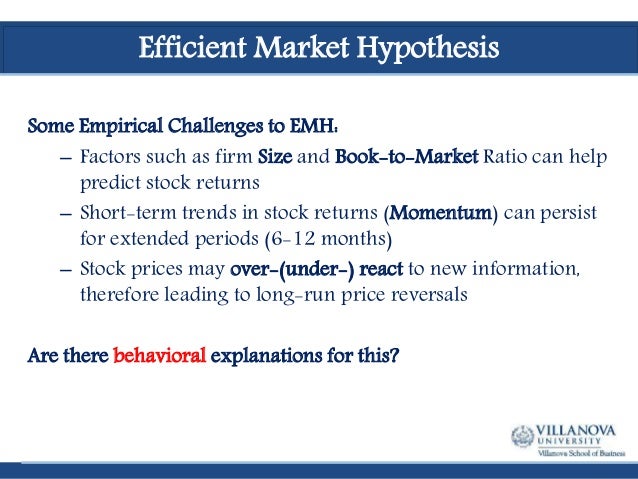 Efficient Market Hypothesis

Some Empirical Challenges to EMH:

– Factors such as firm Size and Book-to-Market Ratio can help predict stock returns

– Short-term trends in stock returns (Momentum) can persist for extended periods (6-12 months)

– Stock prices may over-(under-) react to new information, therefore leading to long-run price reversals

Are there behavioral explanations for this?

VILLANOVA UNIVERSITY
Villanova School of Business